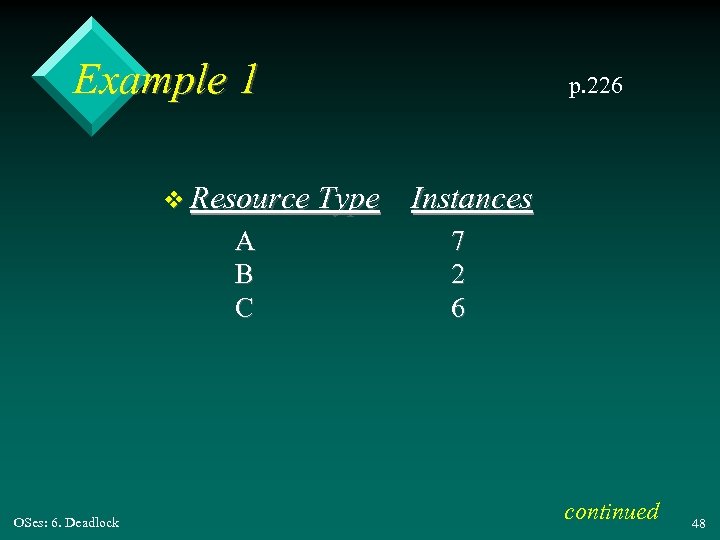 Example 1

p.226

| Resource Type | Instances |
|---|---|
| A | 7 |
| B | 2 |
| C | 6 |

continued

OSes: 6. Deadlock

48